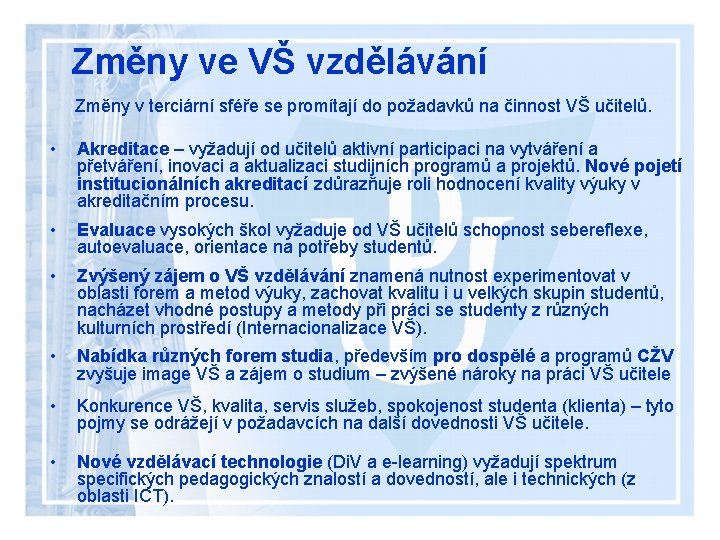 Změny ve VŠ vzdělávání

Změny v terciární sféře se promítají do požadavků na činnost VŠ učitelů.

• Akreditace – vyžadují od učitelů aktivní participaci na vytváření a přetváření, inovaci a aktualizaci studijních programů a projektů. Nové pojetí institucionálních akreditací zdůrazňuje roli hodnocení kvality výuky v akreditačním procesu.

• Evaluace vysokých škol vyžaduje od VŠ učitelů schopnost sebereflexe, autoevaluace, orientace na potřeby studentů.

• Zvýšený zájem o VŠ vzdělávání znamená nutnost experimentovat v oblasti forem a metod výuky, zachovat kvalitu i u velkých skupin studentů, nacházet vhodné postupy a metody při práci se studenty z různých kulturních prostředí (Internacionalizace VŠ).

• Nabídka různých forem studia, především pro dospělé a programů CŽV zvyšuje image VŠ a zájem o studium – zvýšené nároky na práci VŠ učitele

• Konkurence VŠ, kvalita, servis služeb, spokojenost studenta (klienta) – tyto pojmy se odrážejí v požadavcích na další dovednosti VŠ učitele.

• Nové vzdělávací technologie (DiV a e-learning) vyžadují spektrum specifických pedagogických znalostí a dovedností, ale i technických (z oblasti ICT).